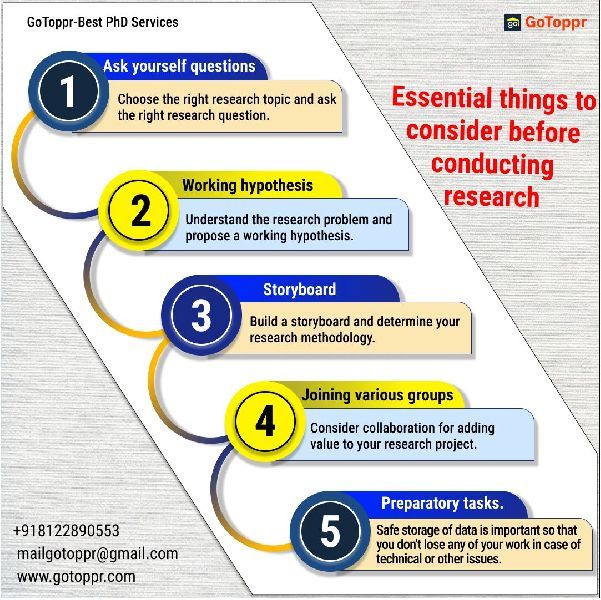 GoToppr-Best PhD Services

GoToppr

Essential things to consider before conducting research

1
Ask yourself questions
Choose the right research topic and ask the right research question.

2
Working hypothesis
Understand the research problem and propose a working hypothesis.

3
Storyboard
Build a storyboard and determine your research methodology.

4
Joining various groups
Consider collaboration for adding value to your research project.

5
Preparatory tasks.
Safe storage of data is important so that you don't lose any of your work in case of technical or other issues.

+918122890553
mailgotoppr@gmail.com
www.gotoppr.com